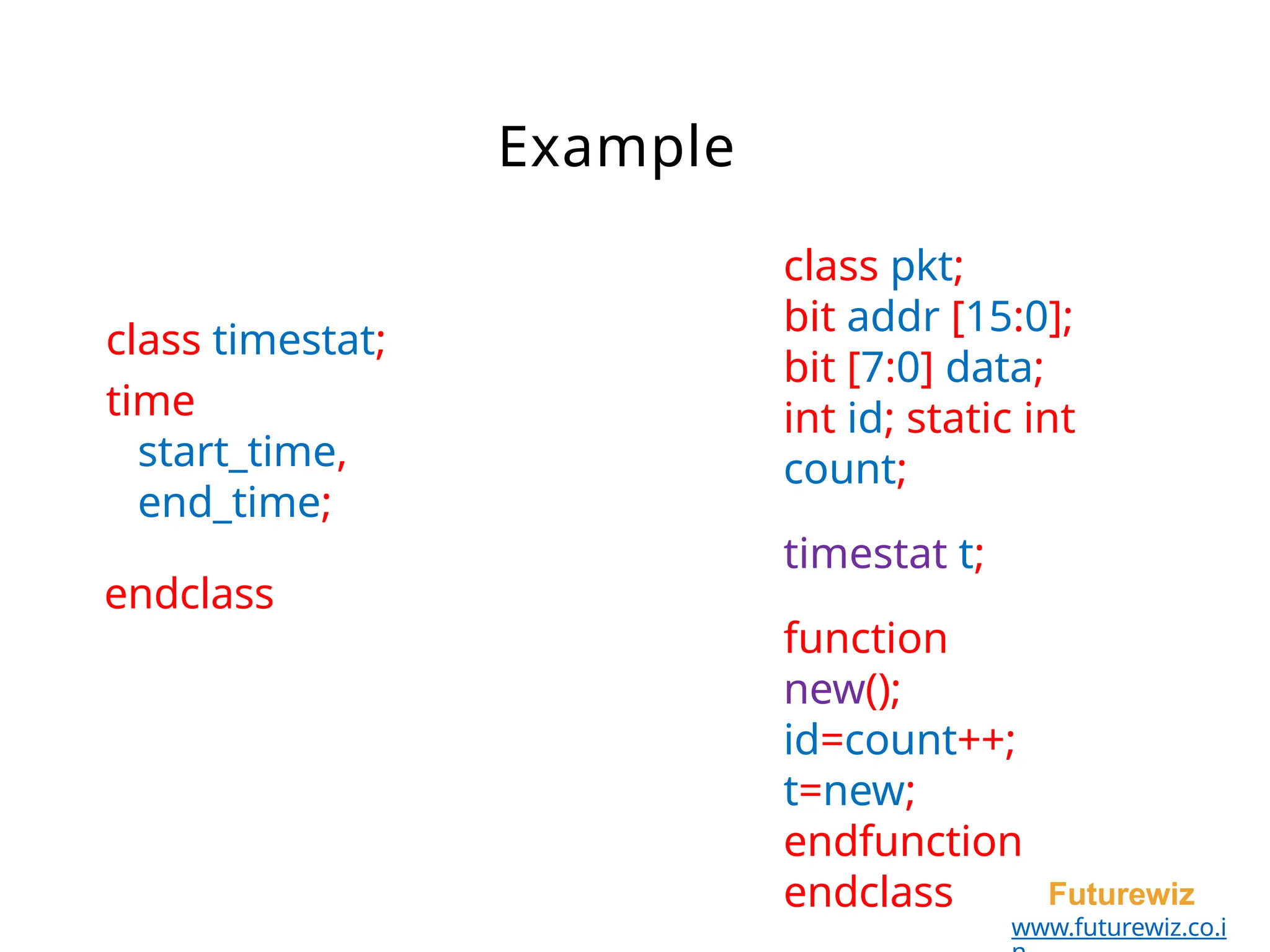 Example

class timestat;

time
start_time,
end_time;

endclass

class pkt;
bit addr [15:0];
bit [7:0] data;
int id; static int count;

timestat t;

function new();
id=count++;
t=new;
endfunction
endclass

Futurewiz
www.futurewiz.co.in